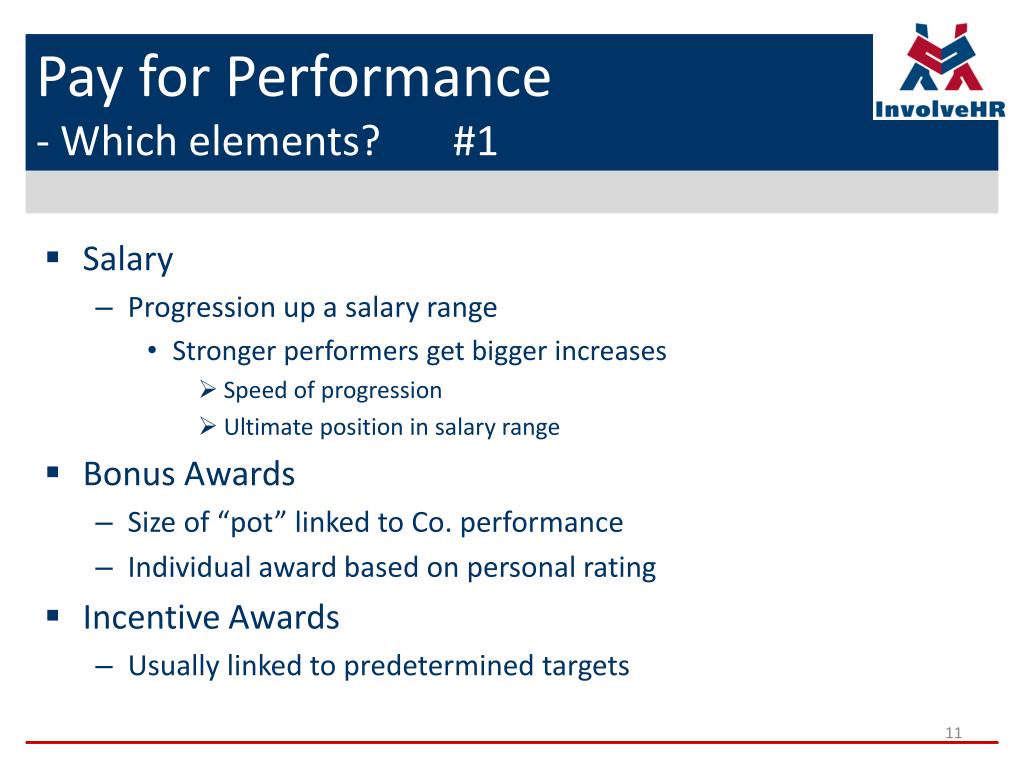 Pay for Performance
- Which elements? #1

InvolveHR

▪ Salary
– Progression up a salary range
• Stronger performers get bigger increases
➢ Speed of progression
➢ Ultimate position in salary range
▪ Bonus Awards
– Size of “pot” linked to Co. performance
– Individual award based on personal rating
▪ Incentive Awards
– Usually linked to predetermined targets

11